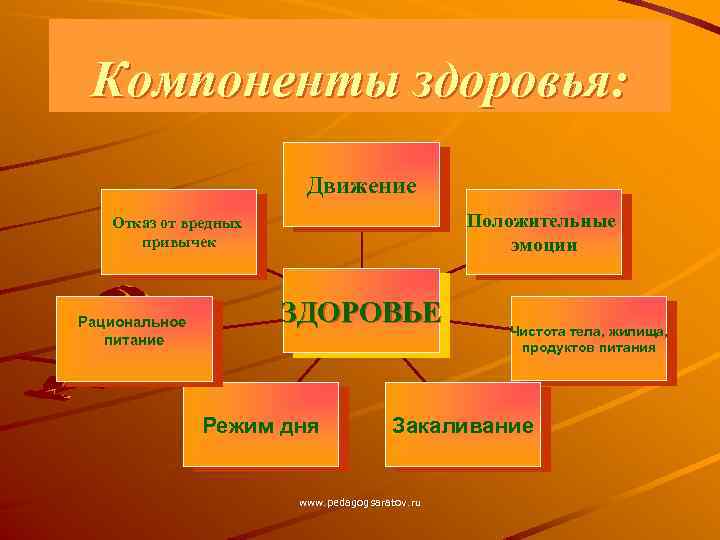 Компоненты здоровья:

Движение

Отказ от вредных привычек

Положительные эмоции

ЗДОРОВЬЕ

Рациональное питание

Чистота тела, жилища, продуктов питания

Режим дня

Закаливание

www.pedagogsaratov.ru